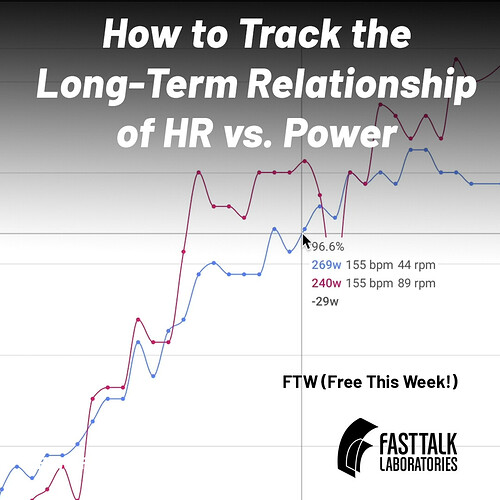 How to Track the Long-Term Relationship of HR vs. Power

96.6%
269w 155 bpm 44 rpm
240w 155 bpm 89 rpm
-29w

FTW (Free This Week!)

FASTTALK LABORATORIES